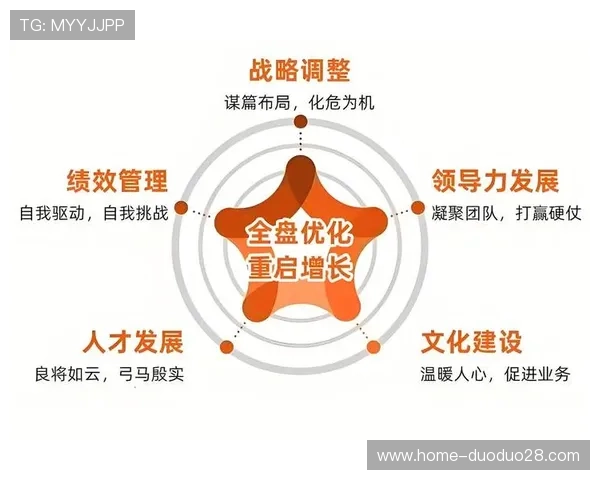 TG: MYYJJPP

战略调整
谋篇布局，化危为机

绩效管理
自我驱动，自我挑战

领导力发展
凝聚团队，打赢硬仗

全盘优化
重启增长

人才发展
良将如云，弓马殷实

文化建设
温暖人心，促进业务

www.home-duoduo28.com